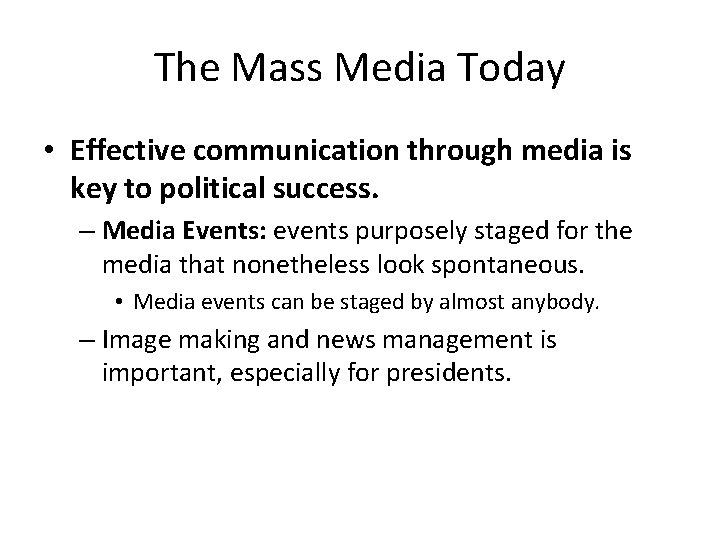 The Mass Media Today

• Effective communication through media is key to political success.

– Media Events: events purposely staged for the media that nonetheless look spontaneous.

• Media events can be staged by almost anybody.

– Image making and news management is important, especially for presidents.